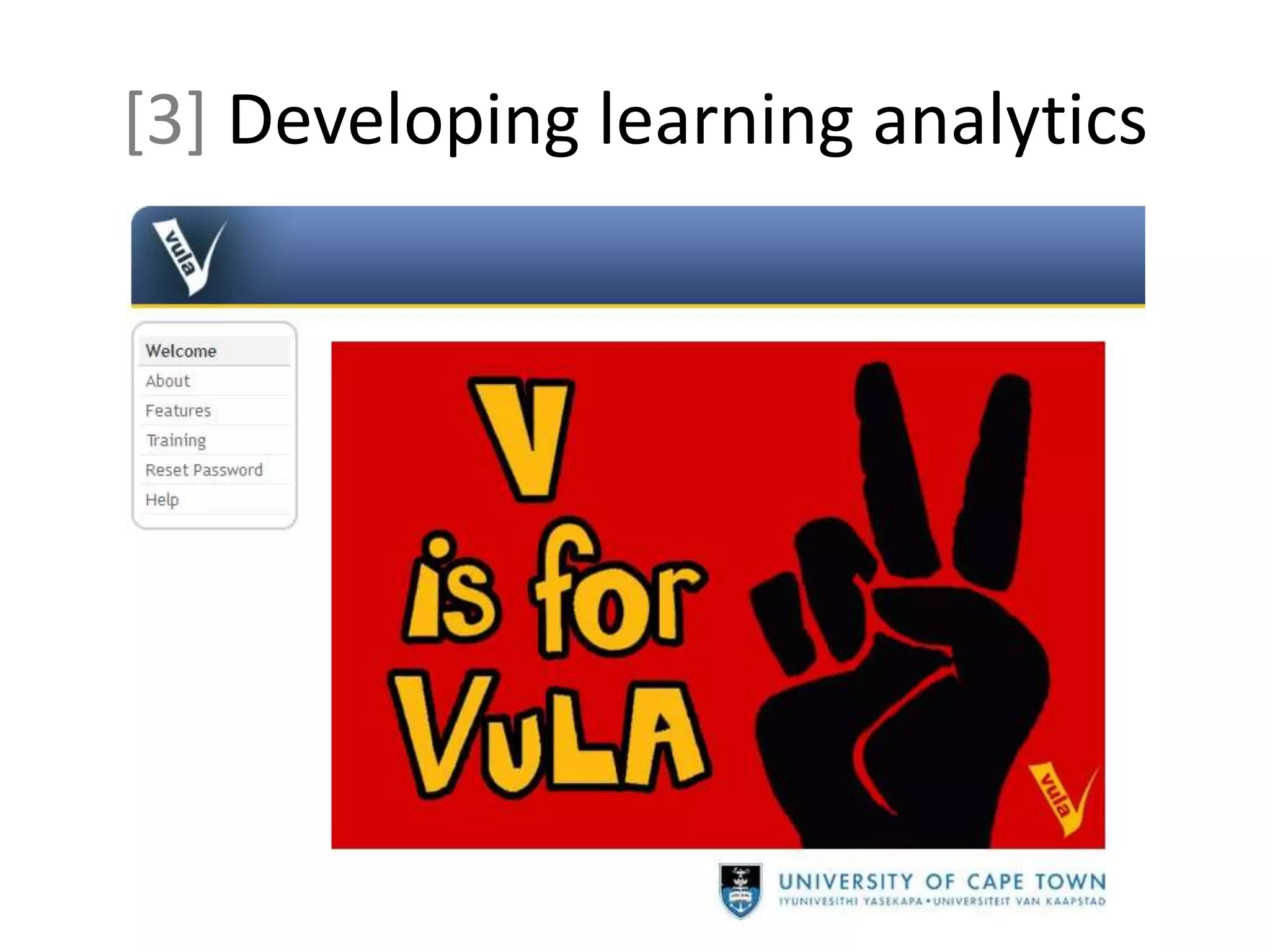 [3] Developing learning analytics

vula

Welcome
About
Features
Training
Reset Password
Help

V is for VuLA

vula

UNIVERSITY OF CAPE TOWN
IYUNIVESITHI YASEKAPA • UNIVERSITEIT VAN KAAPSTAD